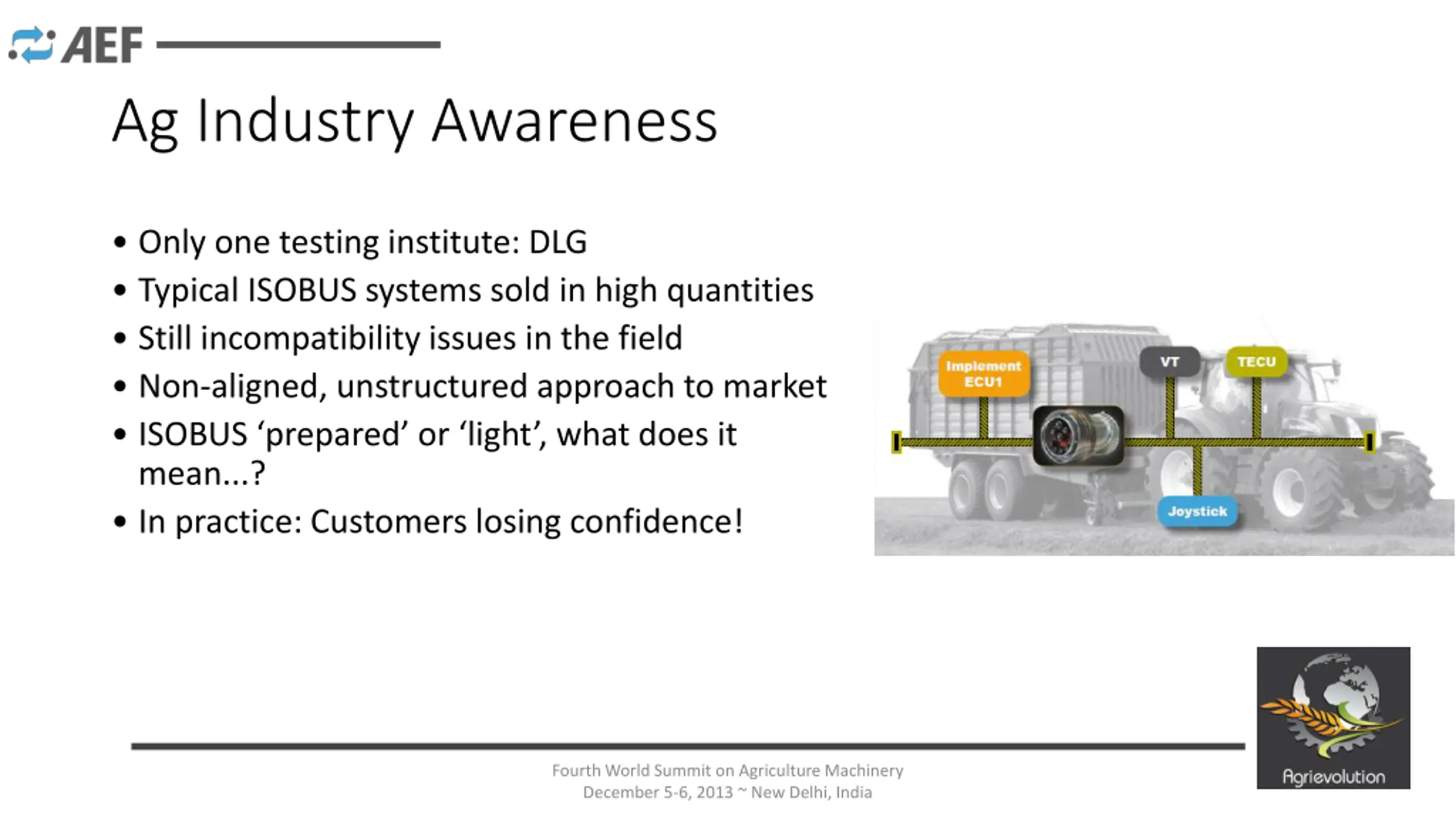 AEF

Ag Industry Awareness

• Only one testing institute: DLG
• Typical ISOBUS systems sold in high quantities
• Still incompatibility issues in the field
• Non-aligned, unstructured approach to market
• ISOBUS ‘prepared’ or ‘light’, what does it mean...?
• In practice: Customers losing confidence!

Implement ECU1
VT
TECU
Joystick

Fourth World Summit on Agriculture Machinery
December 5-6, 2013 ~ New Delhi, India

Agrievolution